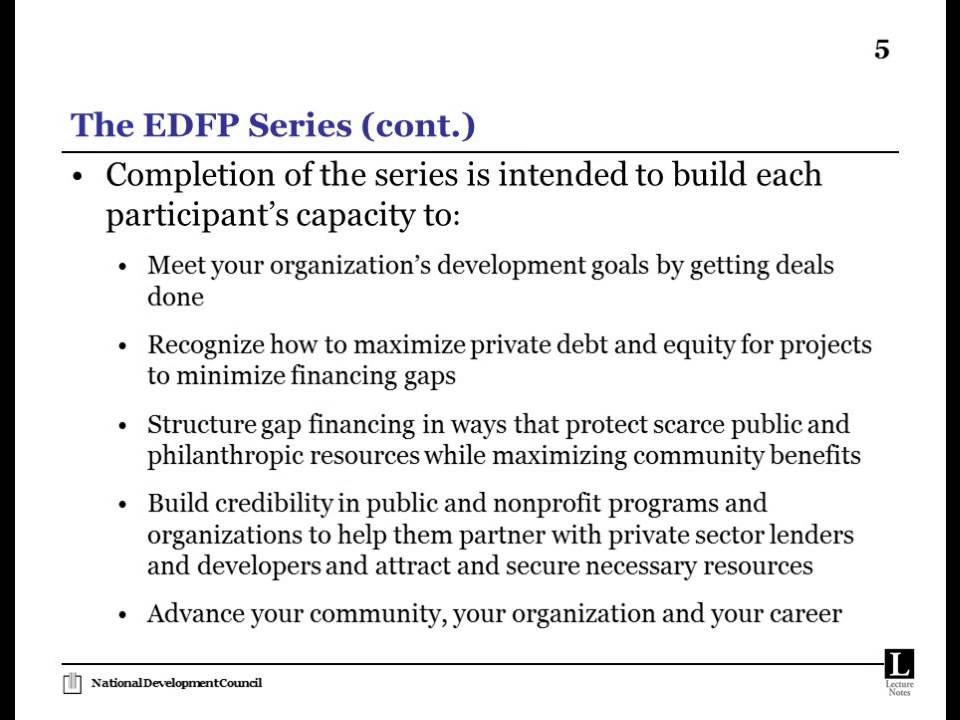 5

The EDFP Series (cont.)

• Completion of the series is intended to build each participant's capacity to:

• Meet your organization's development goals by getting deals done

• Recognize how to maximize private debt and equity for projects to minimize financing gaps

• Structure gap financing in ways that protect scarce public and philanthropic resources while maximizing community benefits

• Build credibility in public and nonprofit programs and organizations to help them partner with private sector lenders and developers and attract and secure necessary resources

• Advance your community, your organization and your career

National Development Council

L
Lecture Notes